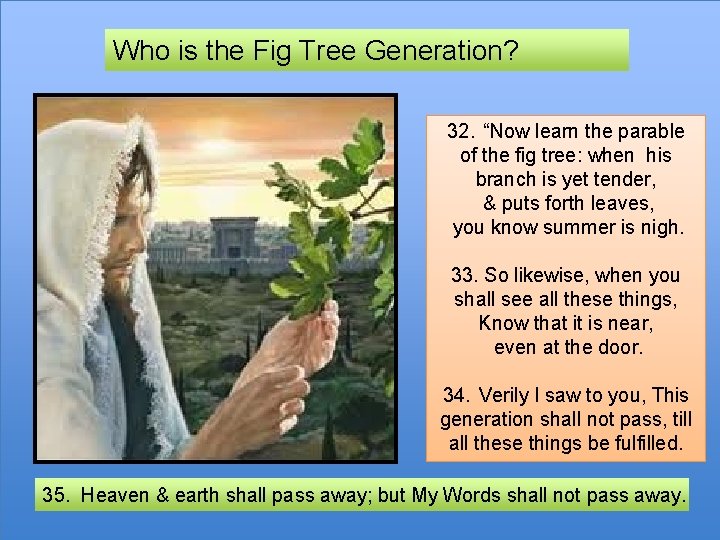 Who is the Fig Tree Generation?

32. “Now learn the parable of the fig tree: when his branch is yet tender, & puts forth leaves, you know summer is nigh.

33. So likewise, when you shall see all these things, Know that it is near, even at the door.

34. Verily I saw to you, This generation shall not pass, till all these things be fulfilled.

35. Heaven & earth shall pass away; but My Words shall not pass away.